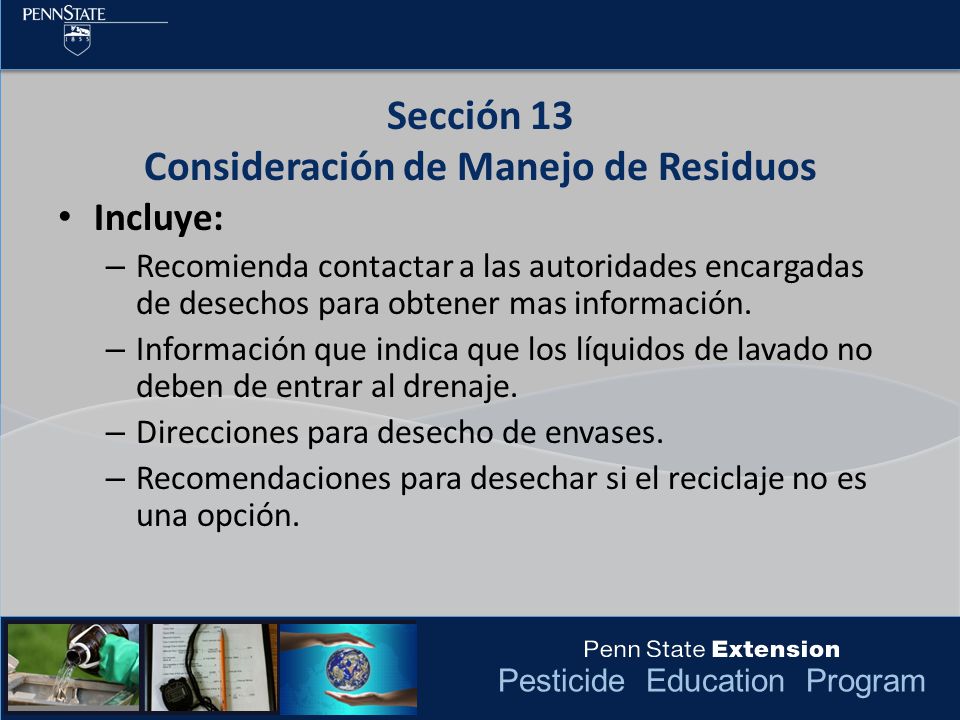 PENNSTATE
1855

Sección 13
Consideración de Manejo de Residuos

• Incluye:
– Recomienda contactar a las autoridades encargadas de desechos para obtener mas información.
– Información que indica que los líquidos de lavado no deben de entrar al drenaje.
– Direcciones para desecho de envases.
– Recomendaciones para desechar si el reciclaje no es una opción.

Penn State Extension
Pesticide Education Program